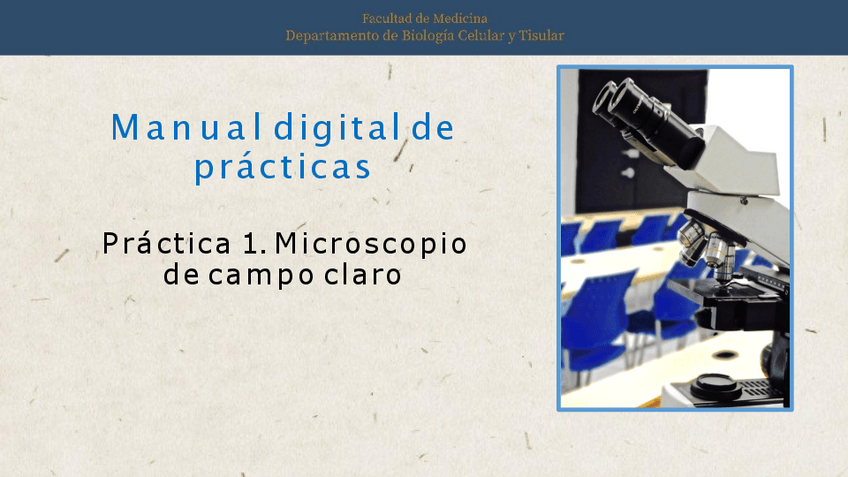 Facultad de Medicina
Departamento de Biología Celular y Tisular

Manual digital de prácticas

Práctica 1. Microscopio de campo claro